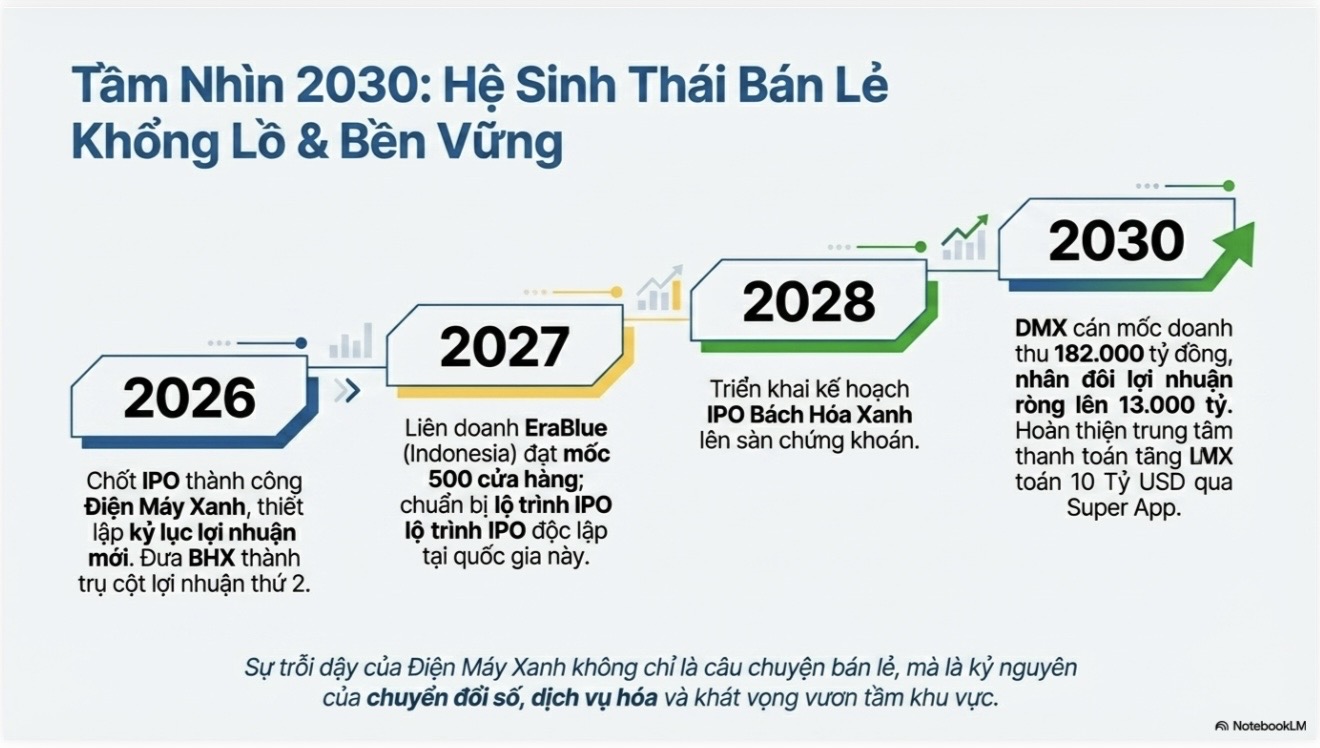 Tầm Nhìn 2030: Hệ Sinh Thái Bán Lẻ Khổng Lồ & Bền Vững

2026

Chốt IPO thành công Điện Máy Xanh, thiết lập kỷ lục lợi nhuận mới. Đưa BHX thành trụ cột lợi nhuận thứ 2.

2027

Liên doanh EraBlue (Indonesia) đạt mốc 500 cửa hàng; chuẩn bị lộ trình IPO lộ trình IPO độc lập tại quốc gia này.

2028

Triển khai kế hoạch IPO Bách Hóa Xanh lên sàn chứng khoán.

2030

DMX cán mốc doanh thu 182.000 tỷ đồng, nhân đôi lợi nhuận ròng lên 13.000 tỷ. Hoàn thiện trung tâm thanh toán tăng LMX toán 10 Tỷ USD qua Super App.

Sự trỗi dậy của Điện Máy Xanh không chỉ là câu chuyện bán lẻ, mà là kỷ nguyên của chuyển đổi số, dịch vụ hóa và khát vọng vươn tầm khu vực.

NotebookLM